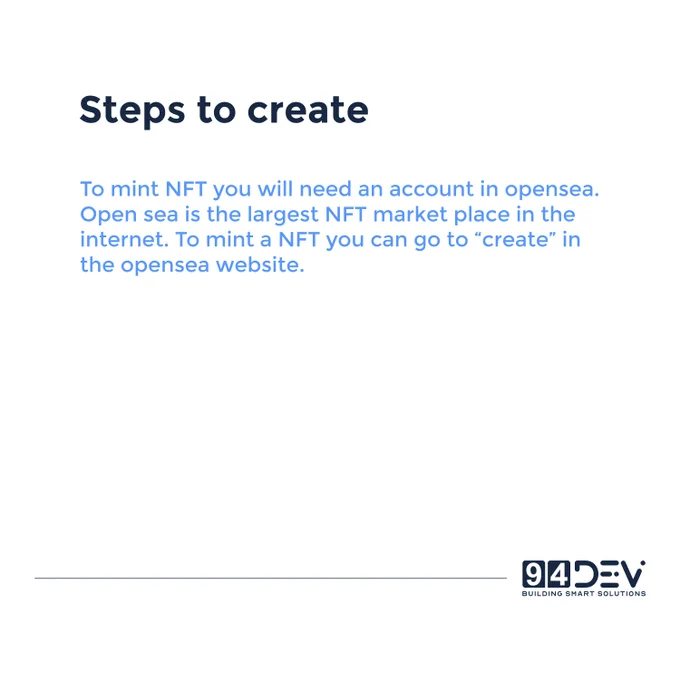 Steps to create

To mint NFT you will need an account in opensea. Open sea is the largest NFT market place in the internet. To mint a NFT you can go to “create” in the opensea website.

94DEV
BUILDING SMART SOLUTIONS